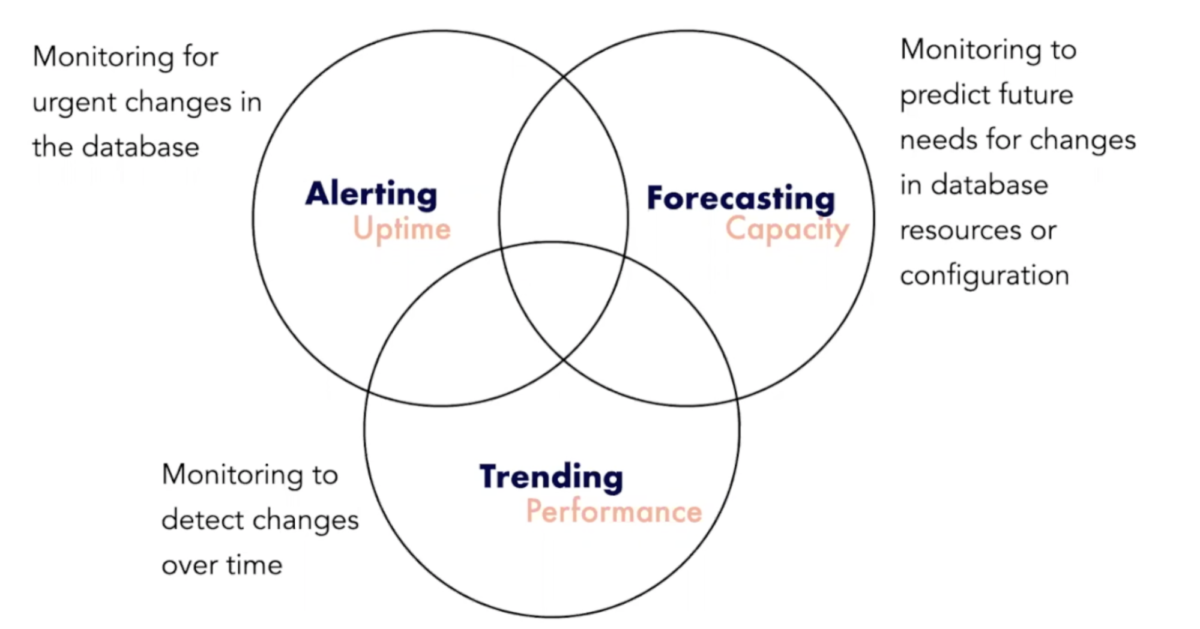 Monitoring for urgent changes in the database

Alerting
Uptime

Forecasting
Capacity

Monitoring to predict future needs for changes in database resources or configuration

Trending
Performance

Monitoring to detect changes over time